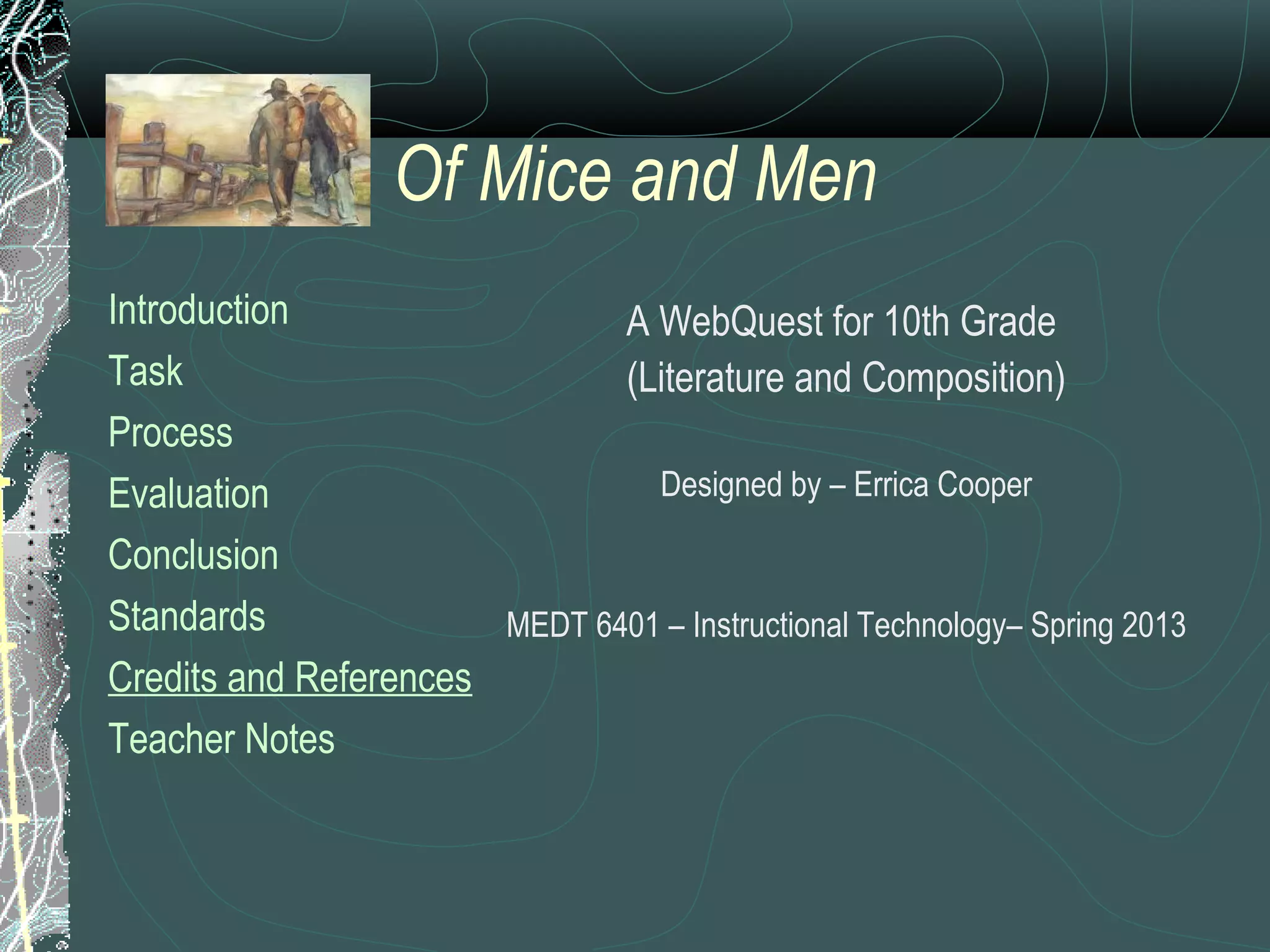 Of Mice and Men

Introduction
Task
Process
Evaluation
Conclusion
Standards
Credits and References
Teacher Notes

A WebQuest for 10th Grade (Literature and Composition)

Designed by – Errica Cooper

MEDT 6401 – Instructional Technology– Spring 2013